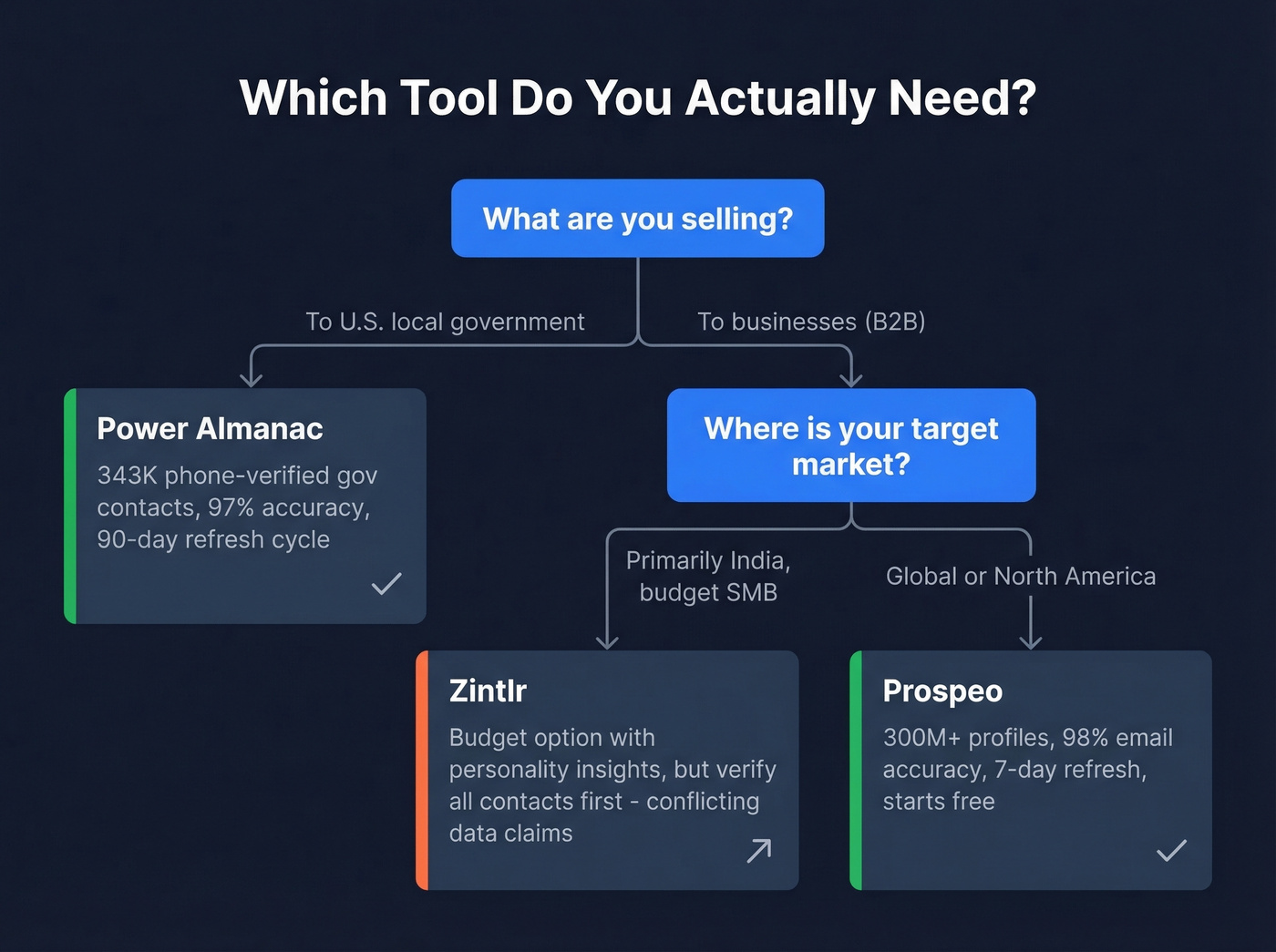 Which Tool Do You Actually Need?

What are you selling?

To U.S. local government

To businesses (B2B)

Power Almanac

343K phone-verified gov contacts, 97% accuracy, 90-day refresh cycle

Where is your target market?

Primarily India, budget SMB

Global or North America

Zintlr

Budget option with personality insights, but verify all contacts first - conflicting data claims

Prospeo

300M+ profiles, 98% email accuracy, 7-day refresh, starts free